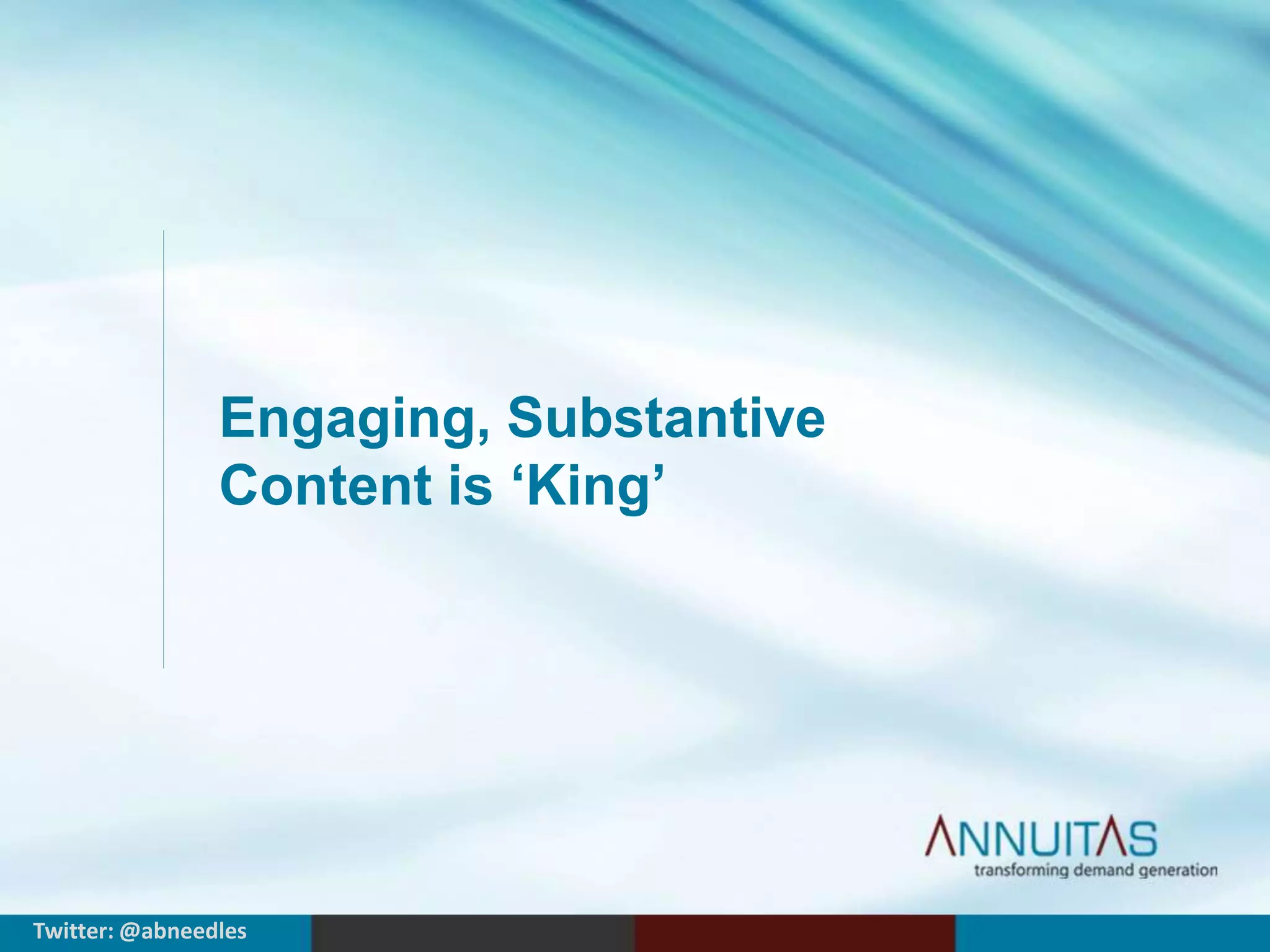 Engaging, Substantive Content is ‘King’

ANNUITAS
transforming demand generation

Twitter: @abneedles